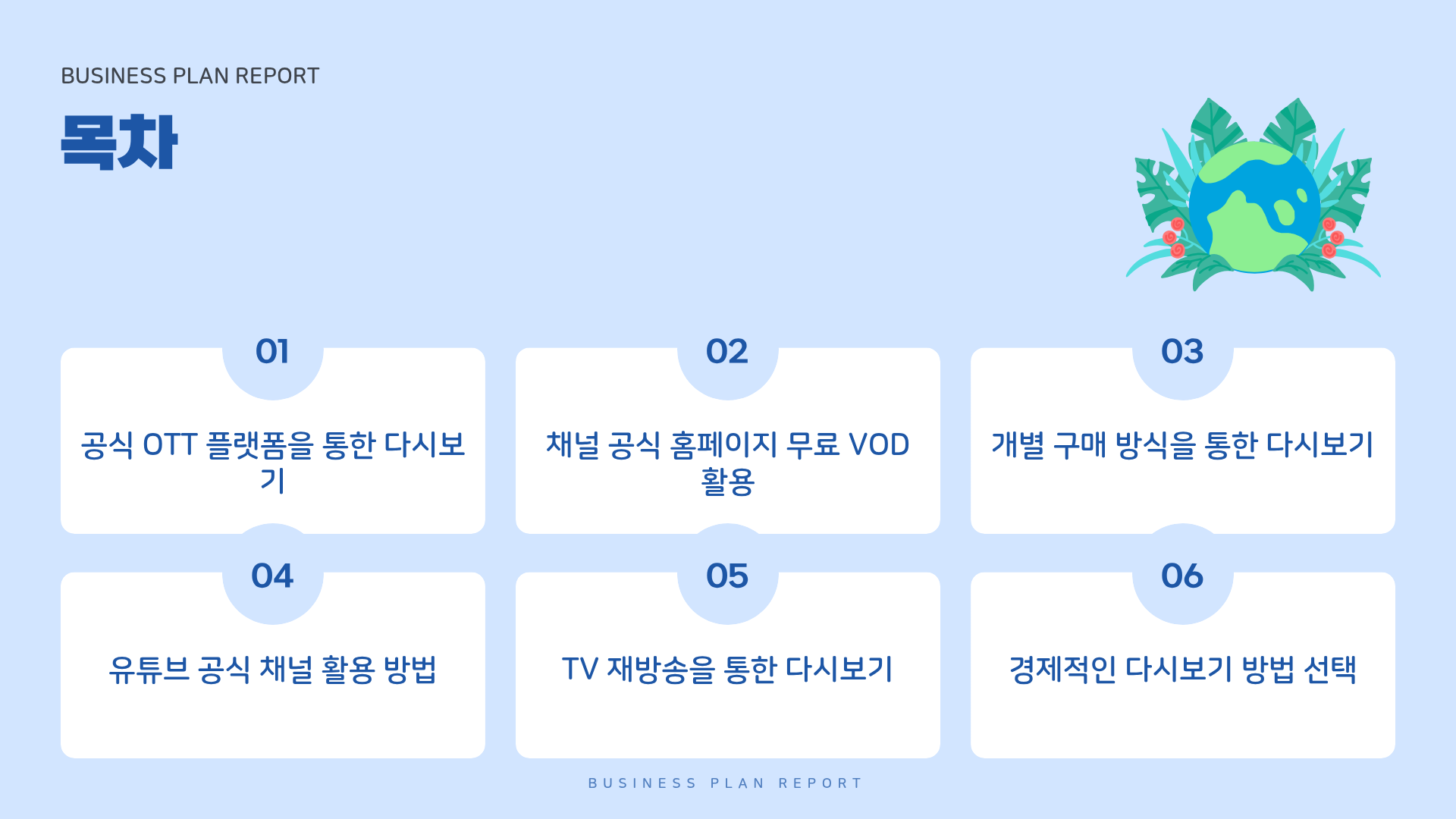 BUSINESS PLAN REPORT

목차

01

공식 OTT 플랫폼을 통한 다시보기

02

채널 공식 홈페이지 무료 VOD 활용

03

개별 구매 방식을 통한 다시보기

04

유튜브 공식 채널 활용 방법

05

TV 재방송을 통한 다시보기

06

경제적인 다시보기 방법 선택

BUSINESS PLAN REPORT